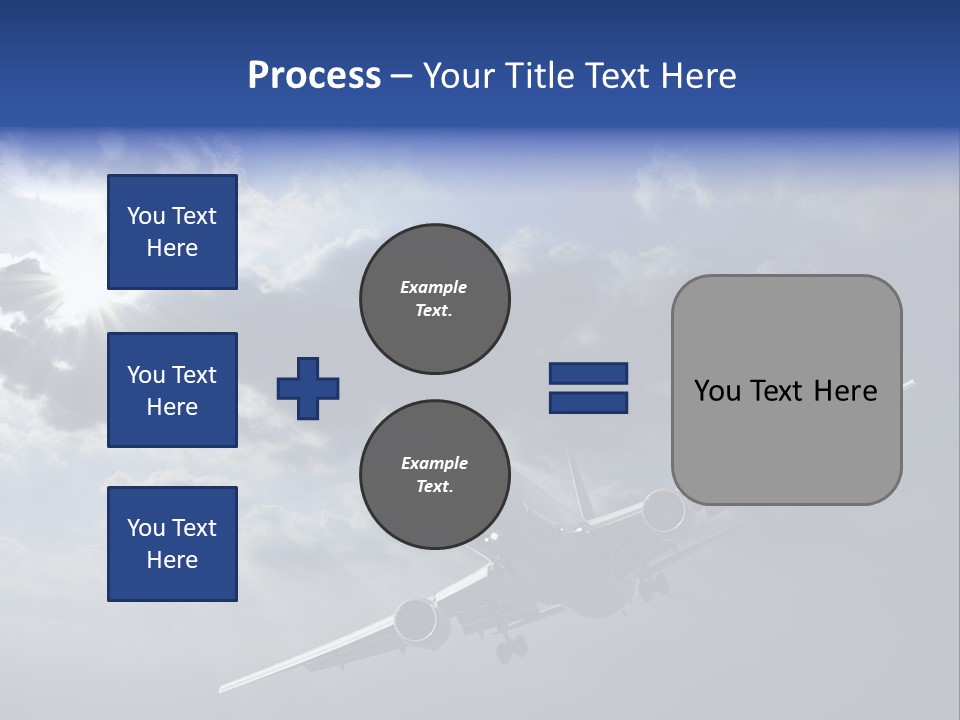 Process – Your Title Text Here

You Text Here

You Text Here

You Text Here

Example Text.

Example Text.

You Text Here